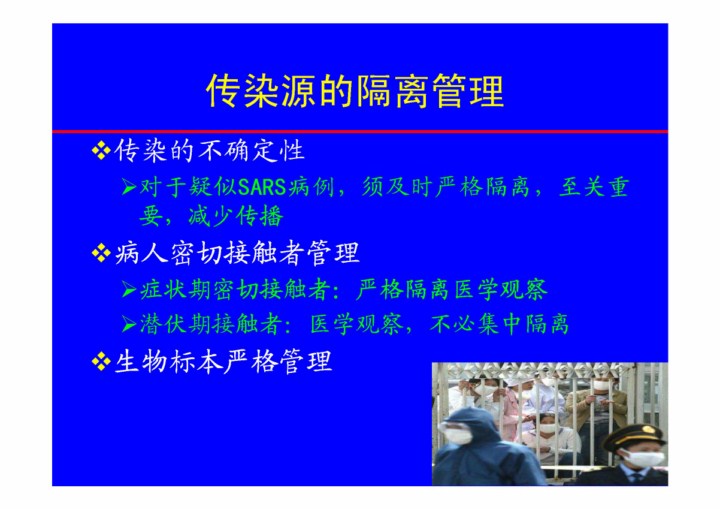 传染源的隔离管理

❖传染的不确定性

➢对于疑似SARS病例，须及时严格隔离，至关重要，减少传播

❖病人密切接触者管理

➢症状期密切接触者：严格隔离医学观察

➢潜伏期接触者：医学观察，不必集中隔离

❖生物标本严格管理